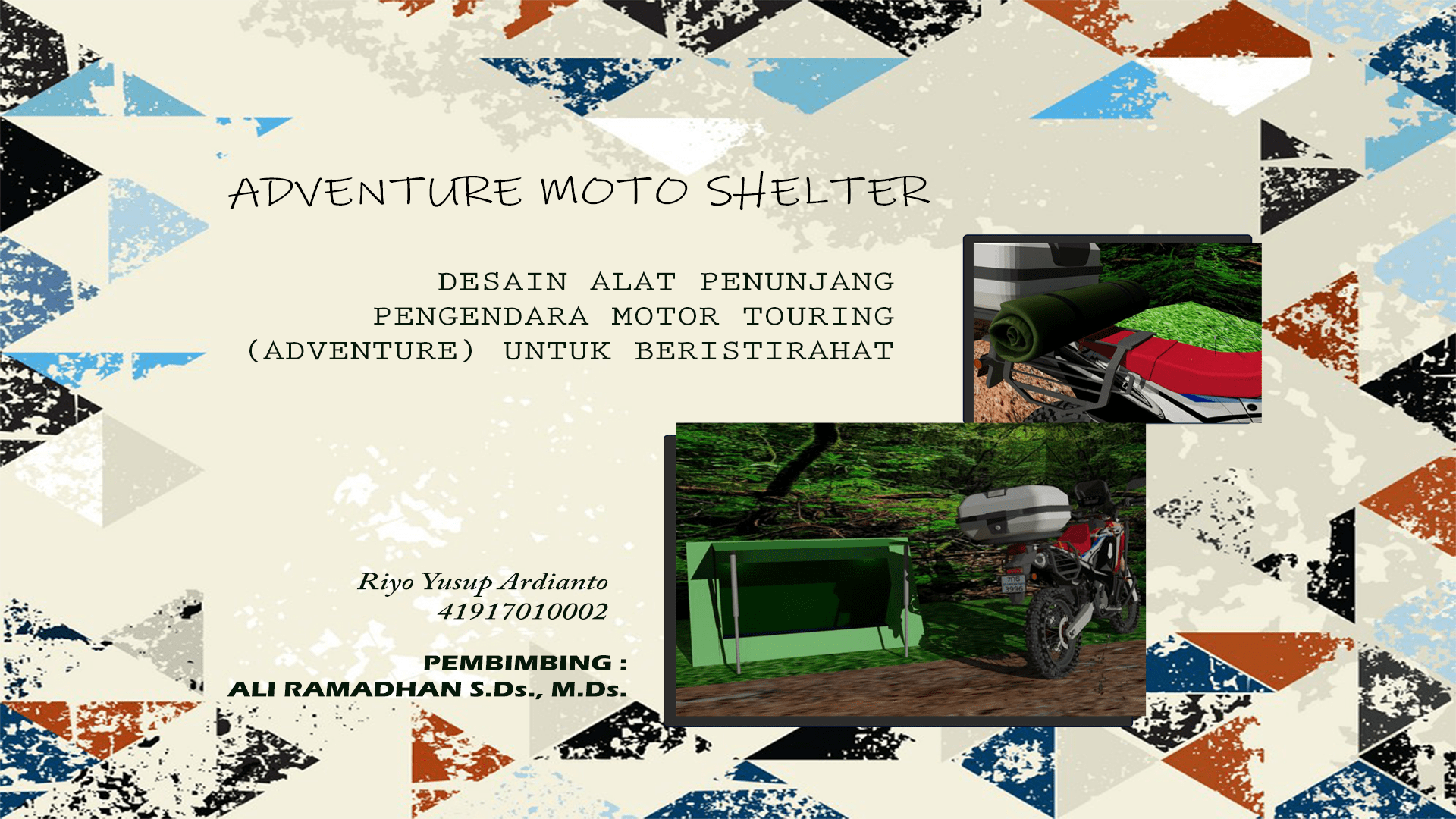 ADVENTURE MOTO SHELTER

DESAIN ALAT PENUNJANG PENGENDARA MOTOR TOURING (ADVENTURE) UNTUK BERISTIRAHAT

Riyo Yusup Ardianto
41917010002

PEMBIMBING :
ALI RAMADHAN S.Ds., M.Ds.